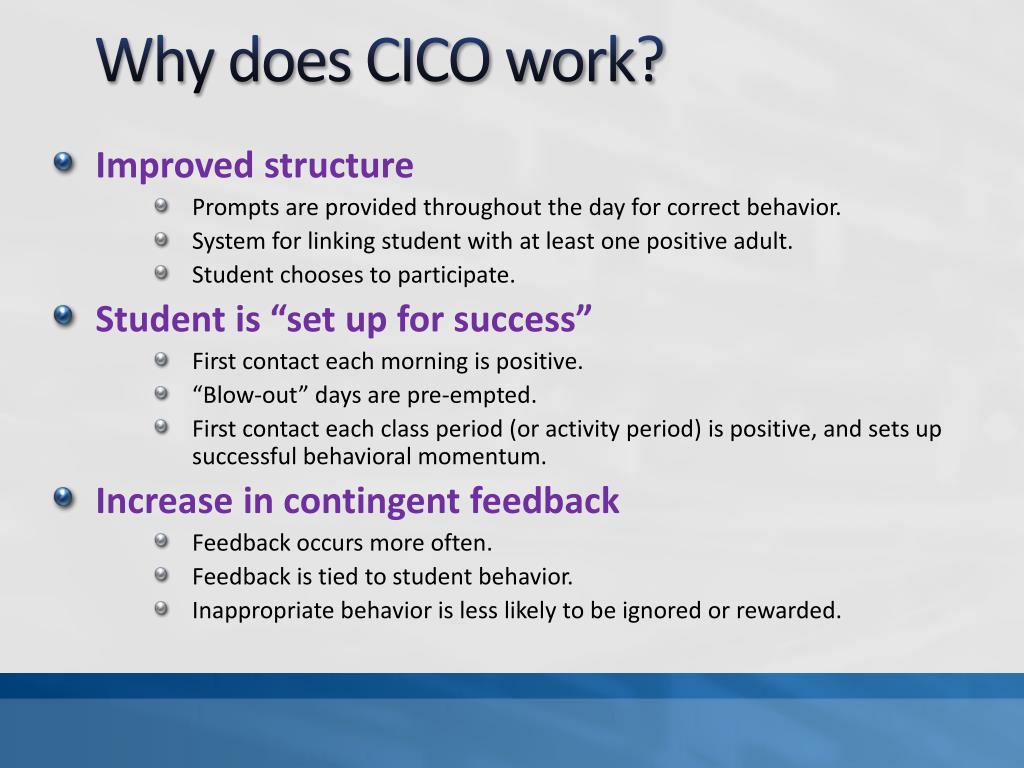 Why does CICO work?

Improved structure

Prompts are provided throughout the day for correct behavior.

System for linking student with at least one positive adult.

Student chooses to participate.

Student is “set up for success”

First contact each morning is positive.

“Blow-out” days are pre-empted.

First contact each class period (or activity period) is positive, and sets up successful behavioral momentum.

Increase in contingent feedback

Feedback occurs more often.

Feedback is tied to student behavior.

Inappropriate behavior is less likely to be ignored or rewarded.